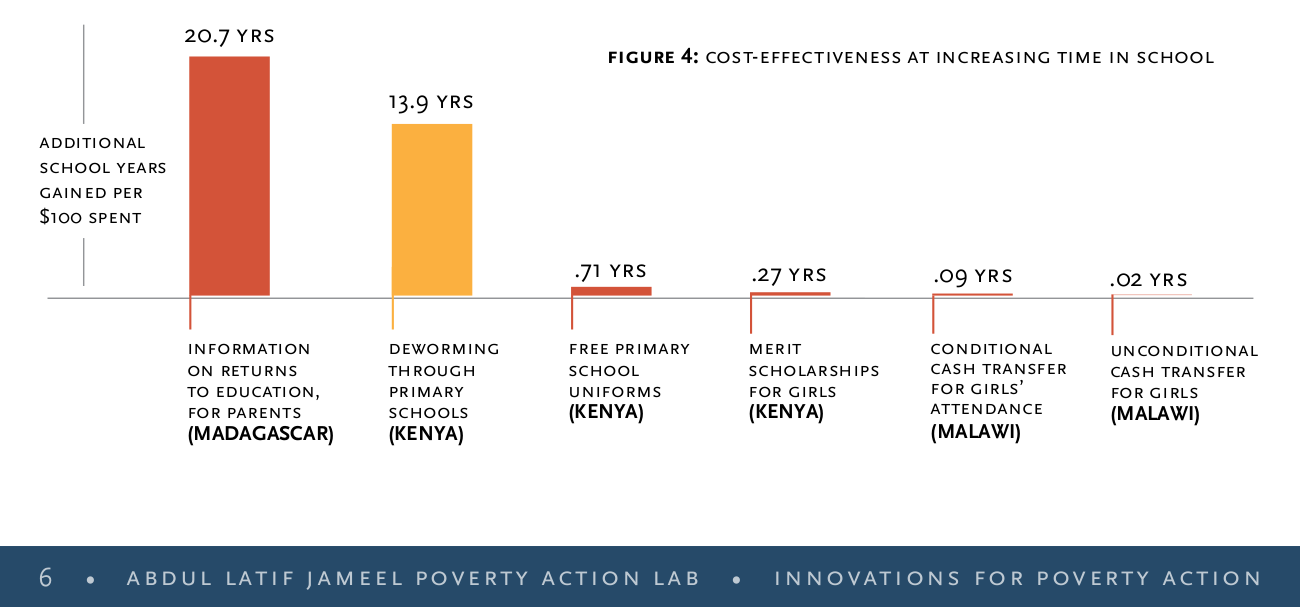 FIGURE 4: COST-EFFECTIVENESS AT INCREASING TIME IN SCHOOL

ADDITIONAL SCHOOL YEARS GAINED PER $100 SPENT

20.7 YRS

13.9 YRS

.71 YRS

.27 YRS

.09 YRS

.02 YRS

INFORMATION ON RETURNS TO EDUCATION, FOR PARENTS (MADAGASCAR)

DEWORMING THROUGH PRIMARY SCHOOLS (KENYA)

FREE PRIMARY SCHOOL UNIFORMS (KENYA)

MERIT SCHOLARSHIPS FOR GIRLS (KENYA)

CONDITIONAL CASH TRANSFER FOR GIRLS' ATTENDANCE (MALAWI)

UNCONDITIONAL CASH TRANSFER FOR GIRLS (MALAWI)

6 • ABDUL LATIF JAMEEL POVERTY ACTION LAB • INNOVATIONS FOR POVERTY ACTION